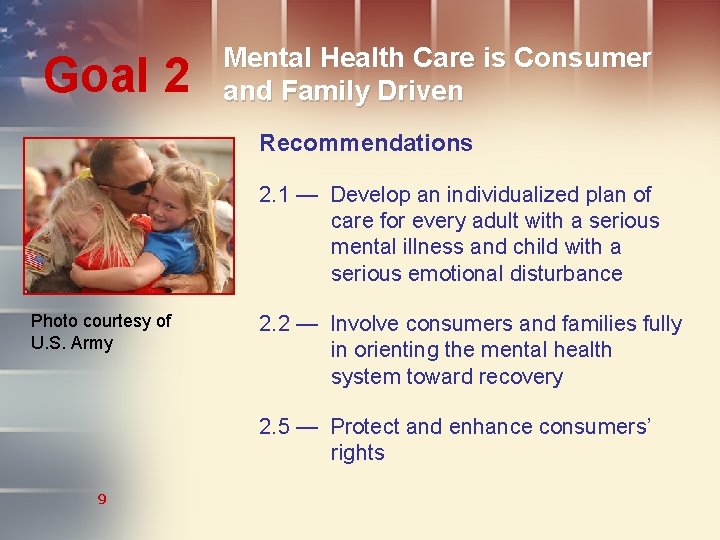 Goal 2

Mental Health Care is Consumer and Family Driven

Recommendations

2.1 — Develop an individualized plan of care for every adult with a serious mental illness and child with a serious emotional disturbance

2.2 — Involve consumers and families fully in orienting the mental health system toward recovery

2.5 — Protect and enhance consumers' rights

Photo courtesy of U.S. Army

9